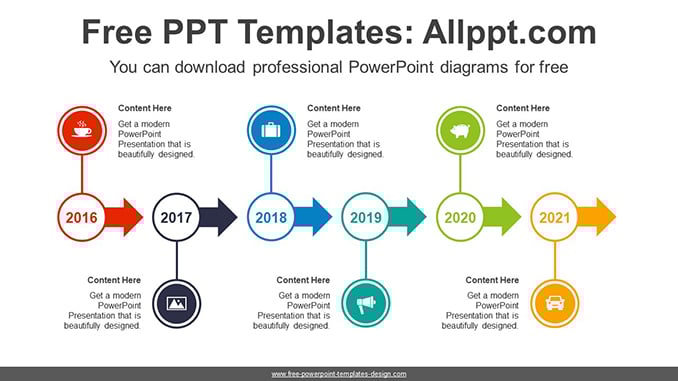 Free PPT Templates: Allppt.com

You can download professional PowerPoint diagrams for free

Content Here
Get a modern PowerPoint Presentation that is beautifully designed.

Content Here
Get a modern PowerPoint Presentation that is beautifully designed.

Content Here
Get a modern PowerPoint Presentation that is beautifully designed.

2016

2017

2018

2019

2020

2021

Content Here
Get a modern PowerPoint Presentation that is beautifully designed.

Content Here
Get a modern PowerPoint Presentation that is beautifully designed.

Content Here
Get a modern PowerPoint Presentation that is beautifully designed.

www.free-powerpoint-templates-design.com